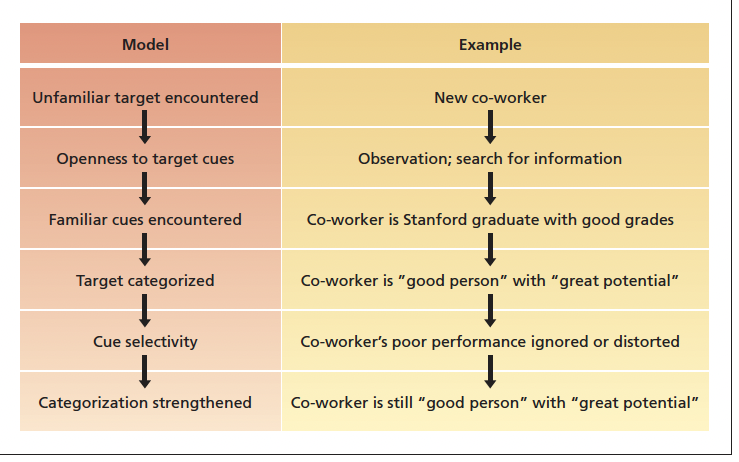 | Model | Example |
|---|---|
| Unfamiliar target encountered | New co-worker |
| Openness to target cues | Observation; search for information |
| Familiar cues encountered | Co-worker is Stanford graduate with good grades |
| Target categorized | Co-worker is "good person" with "great potential" |
| Cue selectivity | Co-worker's poor performance ignored or distorted |
| Categorization strengthened | Co-worker is still "good person" with "great potential" |